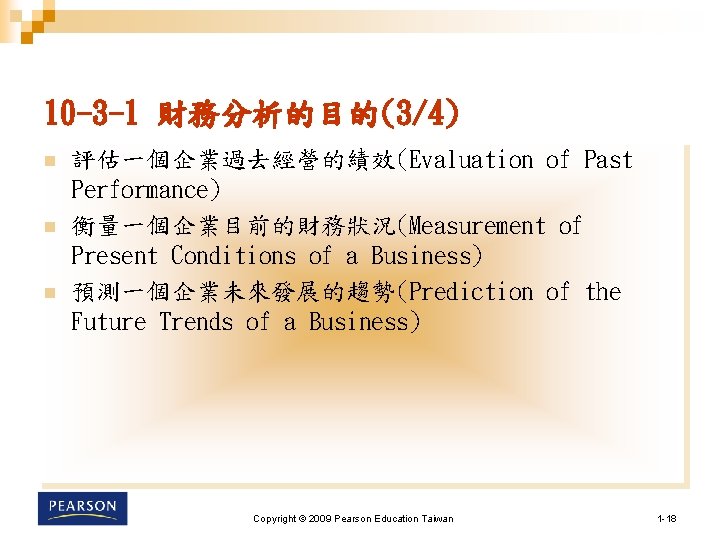 10-3-1 財務分析的目的(3/4)

評估一個企業過去經營的績效(Evaluation of Past Performance)

衡量一個企業目前的財務狀況(Measurement of Present Conditions of a Business)

預測一個企業未來發展的趨勢(Prediction of the Future Trends of a Business)

PEARSON

Copyright © 2009 Pearson Education Taiwan

1-18